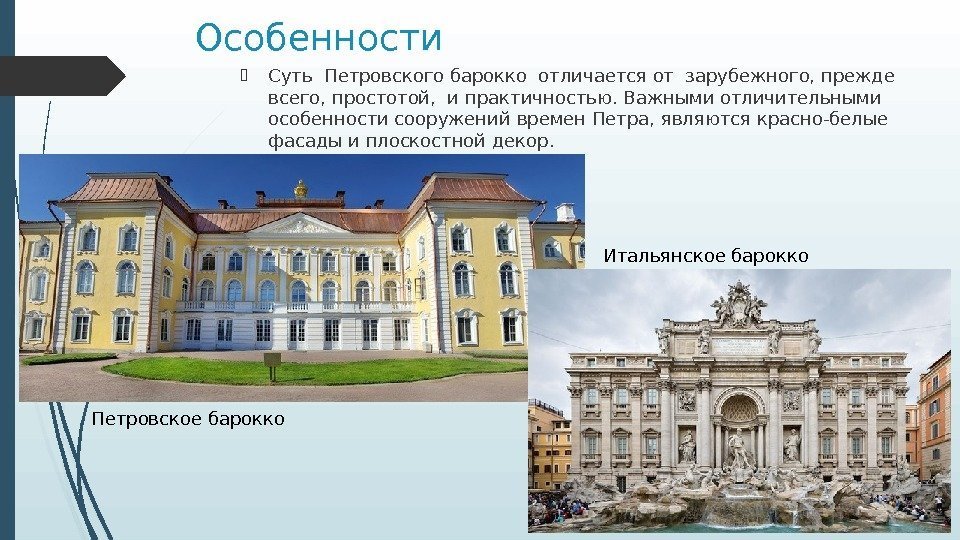 Особенности

Суть Петровского барокко отличается от зарубежного, прежде всего, простотой, и практичностью. Важными отличительными особенности сооружений времен Петра, являются красно-белые фасады и плоскостной декор.

Итальянское барокко

Петровское барокко